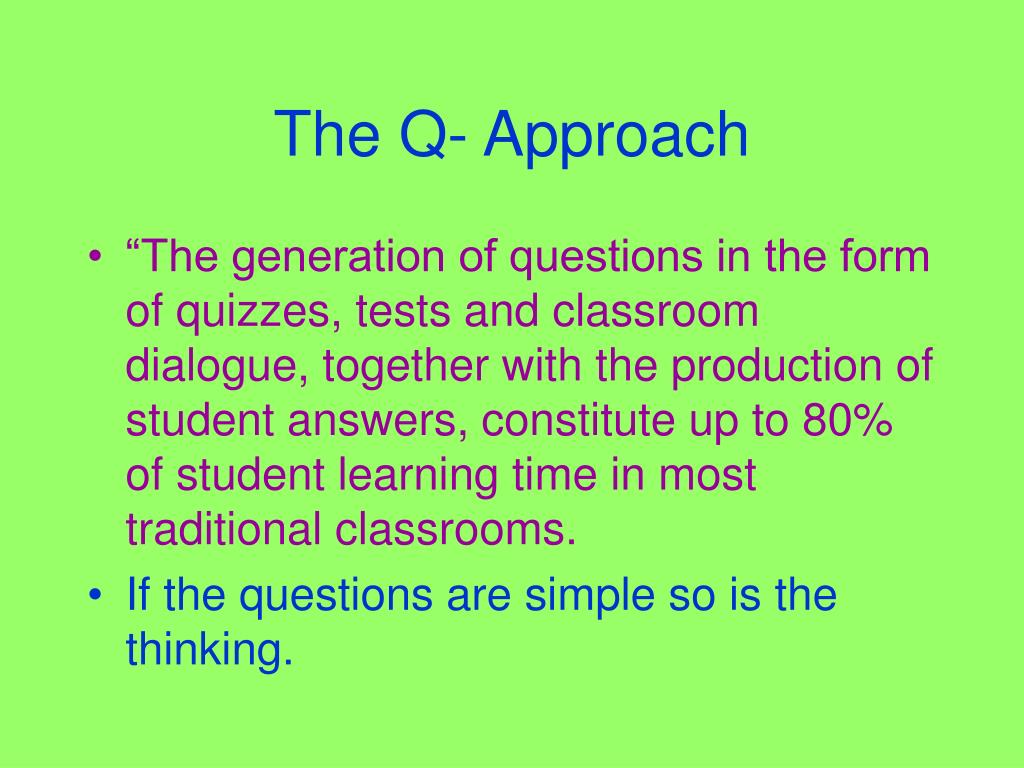 The Q- Approach

• “The generation of questions in the form of quizzes, tests and classroom dialogue, together with the production of student answers, constitute up to 80% of student learning time in most traditional classrooms.

• If the questions are simple so is the thinking.